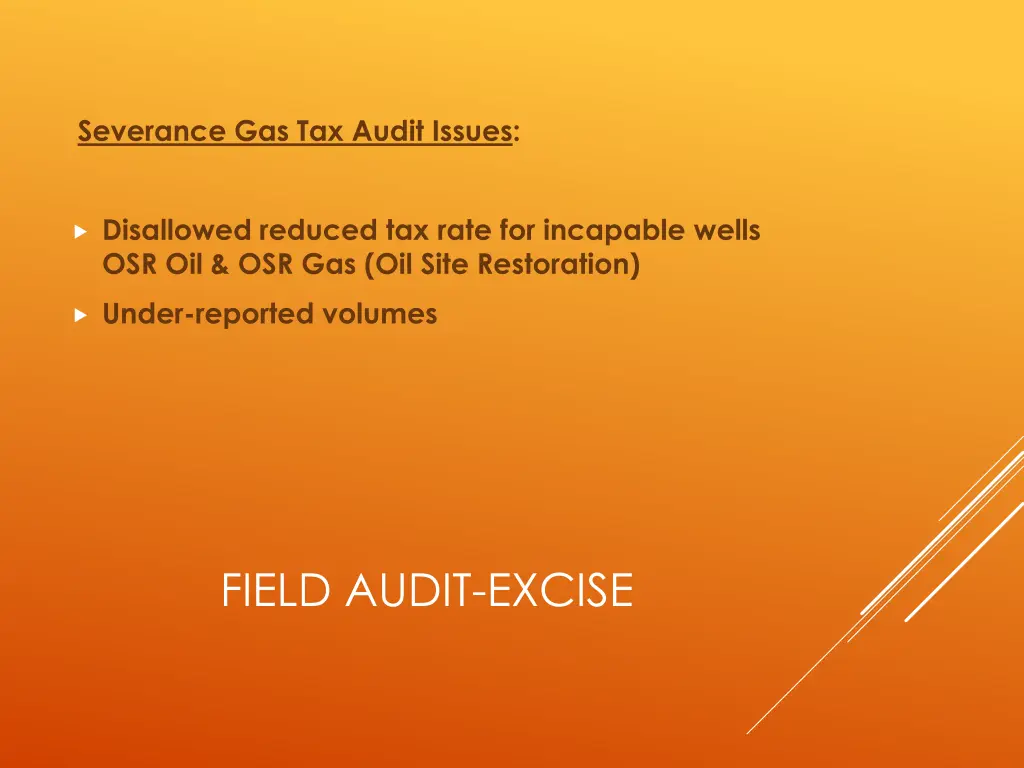 Severance Gas Tax Audit Issues:

Disallowed reduced tax rate for incapable wells OSR Oil & OSR Gas (Oil Site Restoration)

Under-reported volumes

FIELD AUDIT-EXCISE